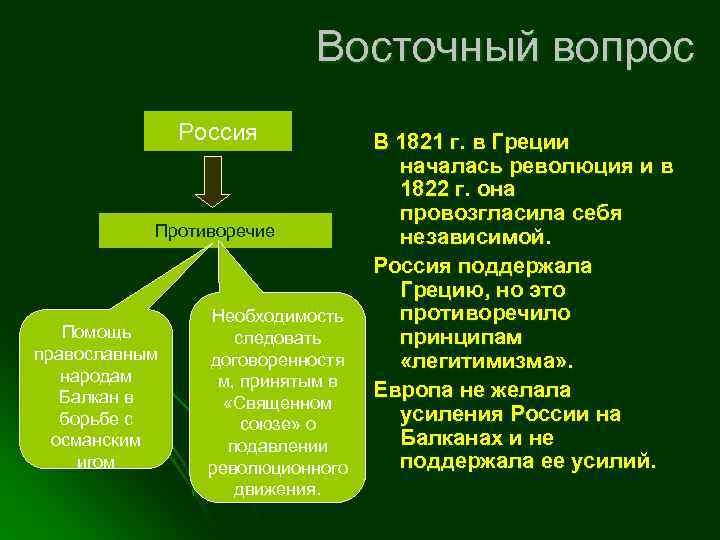 Восточный вопрос

Россия

Противоречие

Помощь православным народам Балкан в борьбе с османским игом

Необходимость следовать договоренностям, принятым в «Священном союзе» о подавлении революционного движения.

В 1821 г. в Греции началась революция и в 1822 г. она провозгласила себя независимой.

Россия поддержала Грецию, но это противоречило принципам «легитимизма».

Европа не желала усиления России на Балканах и не поддержала ее усилий.